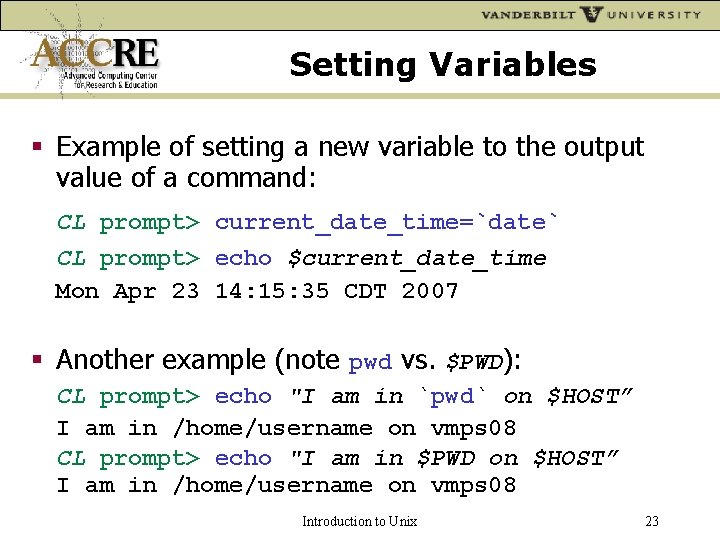 VANDERBILT UNIVERSITY

ACCRE
Advanced Computing Center for Research & Education

Setting Variables

▪ Example of setting a new variable to the output value of a command:

CL prompt> current_date_time=`date`

CL prompt> echo $current_date_time

Mon Apr 23 14:15:35 CDT 2007

▪ Another example (note pwd vs. $PWD):

CL prompt> echo "I am in `pwd` on $HOST"

I am in /home/username on vmps08

CL prompt> echo "I am in $PWD on $HOST"

I am in /home/username on vmps08

Introduction to Unix

23